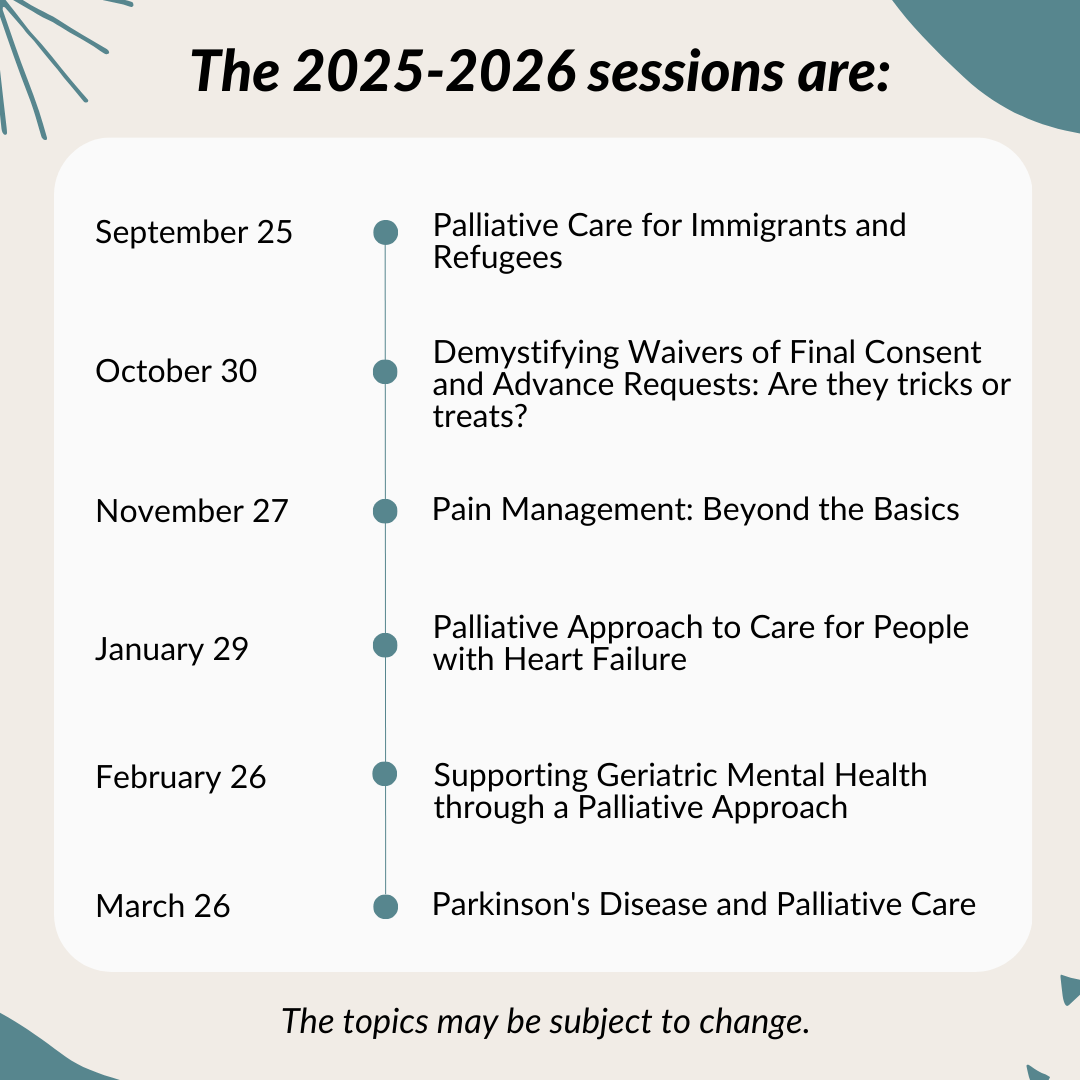 The 2025-2026 sessions are:

September 25
Palliative Care for Immigrants and Refugees

October 30
Demystifying Waivers of Final Consent and Advance Requests: Are they tricks or treats?

November 27
Pain Management: Beyond the Basics

January 29
Palliative Approach to Care for People with Heart Failure

February 26
Supporting Geriatric Mental Health through a Palliative Approach

March 26
Parkinson's Disease and Palliative Care

The topics may be subject to change.